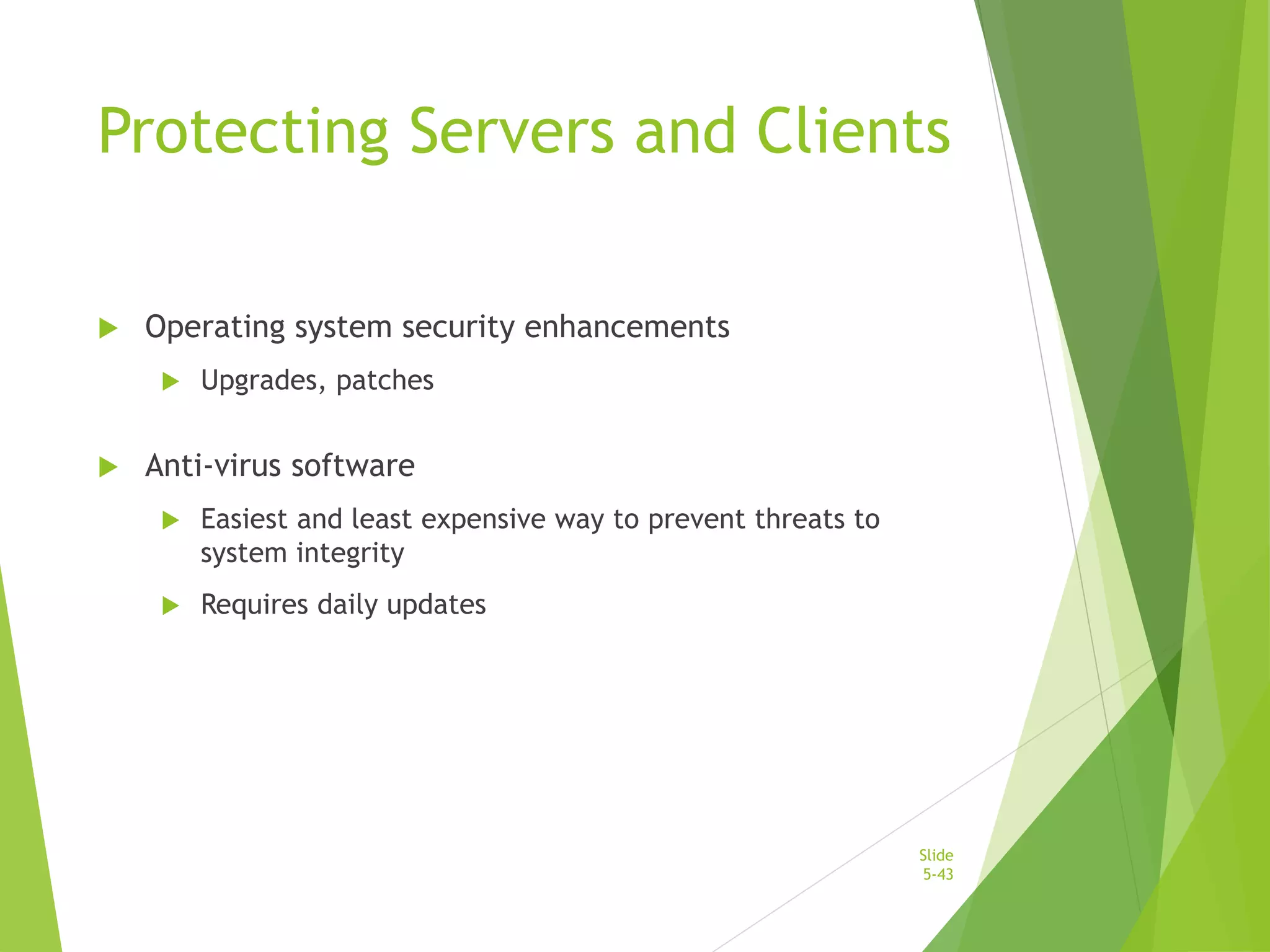 Protecting Servers and Clients

Operating system security enhancements

Upgrades, patches

Anti-virus software

Easiest and least expensive way to prevent threats to system integrity

Requires daily updates

Slide 5-43